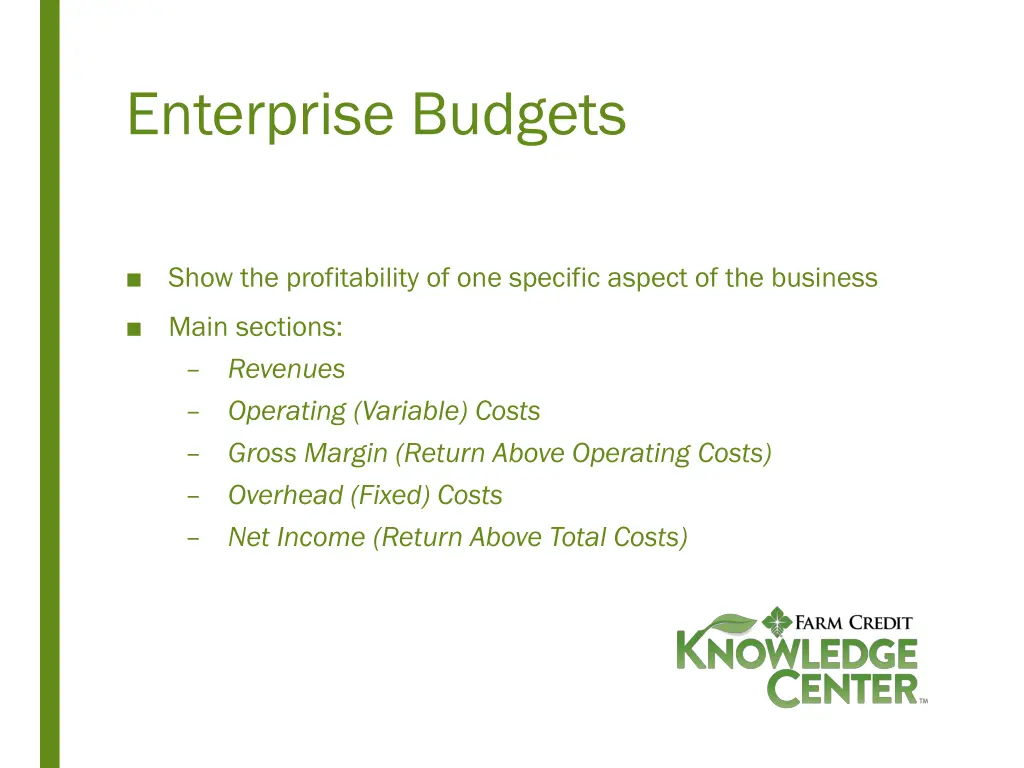 Enterprise Budgets

■ Show the profitability of one specific aspect of the business

■ Main sections:
– Revenues
– Operating (Variable) Costs
– Gross Margin (Return Above Operating Costs)
– Overhead (Fixed) Costs
– Net Income (Return Above Total Costs)

FARM CREDIT
KNOWLEDGE
CENTER™